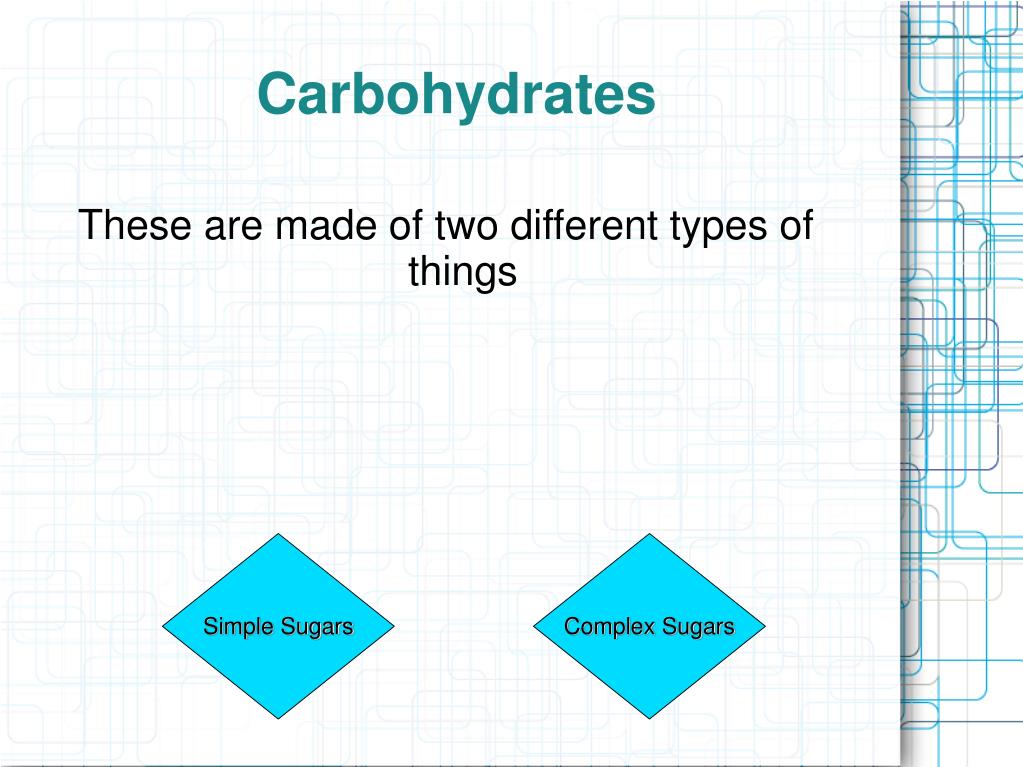 Carbohydrates

These are made of two different types of things

Simple Sugars

Complex Sugars